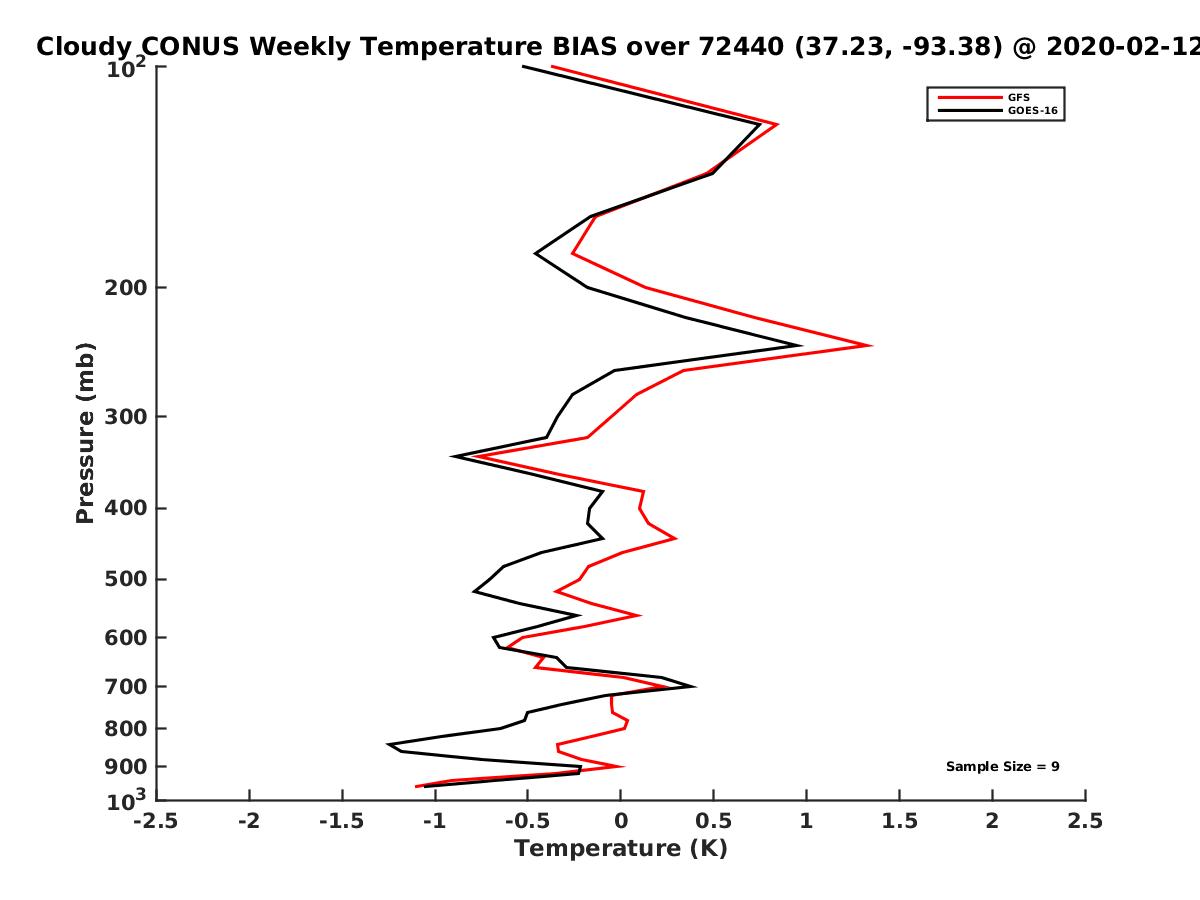 Cloudy CONUS Weekly Temperature BIAS over 72440 (37.23, -93.38) @ 2020-02-12

GFS
GOES-16

Pressure (mb)

$10^2$
200
300
400
500
600
700
800
900
$10^3$

Sample Size = 9

-2.5
-2
-1.5
-1
-0.5
0
0.5
1
1.5
2
2.5

Temperature (K)